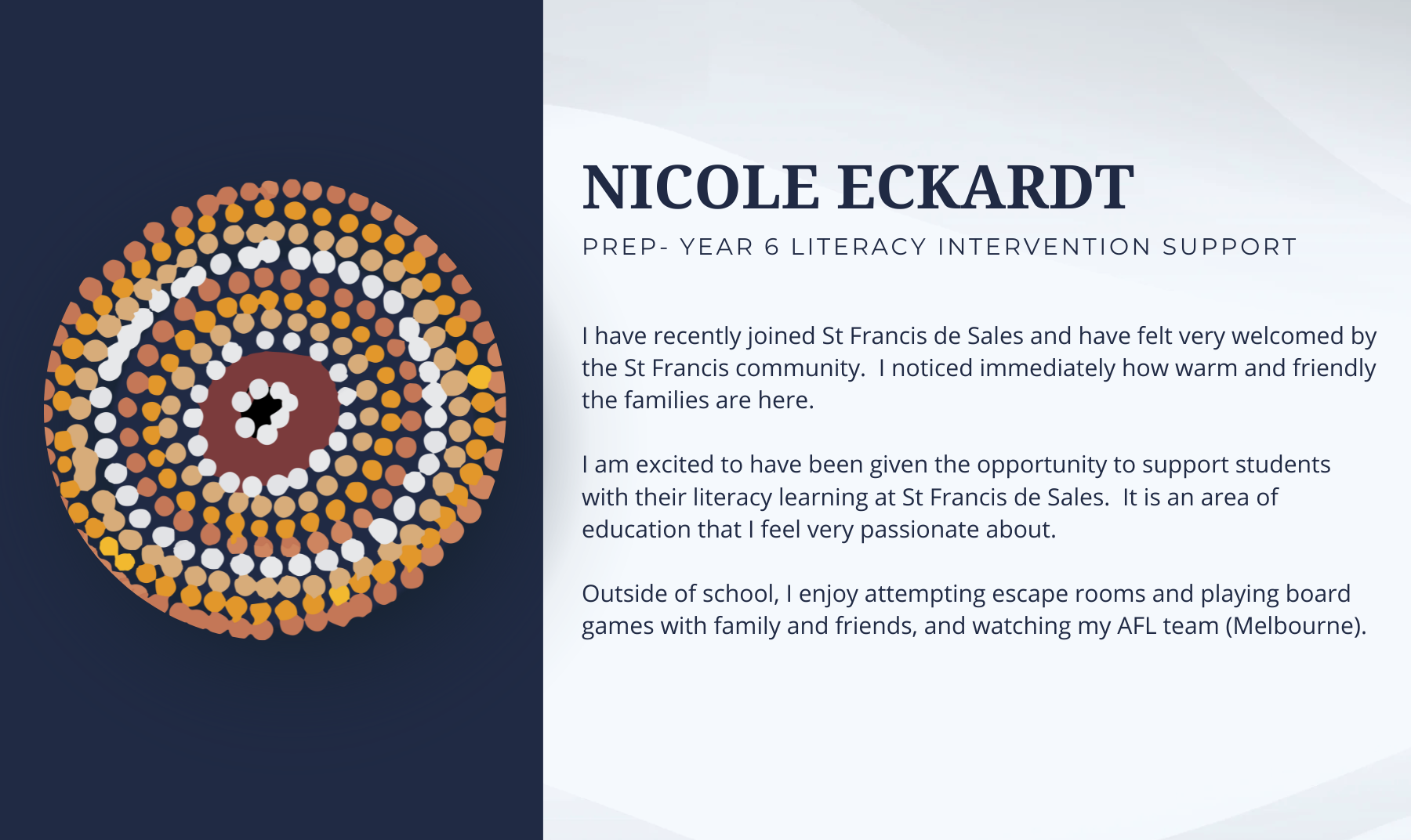 NICOLE ECKARDT

PREP- YEAR 6 LITERACY INTERVENTION SUPPORT

I have recently joined St Francis de Sales and have felt very welcomed by the St Francis community. I noticed immediately how warm and friendly the families are here.

I am excited to have been given the opportunity to support students with their literacy learning at St Francis de Sales. It is an area of education that I feel very passionate about.

Outside of school, I enjoy attempting escape rooms and playing board games with family and friends, and watching my AFL team (Melbourne).